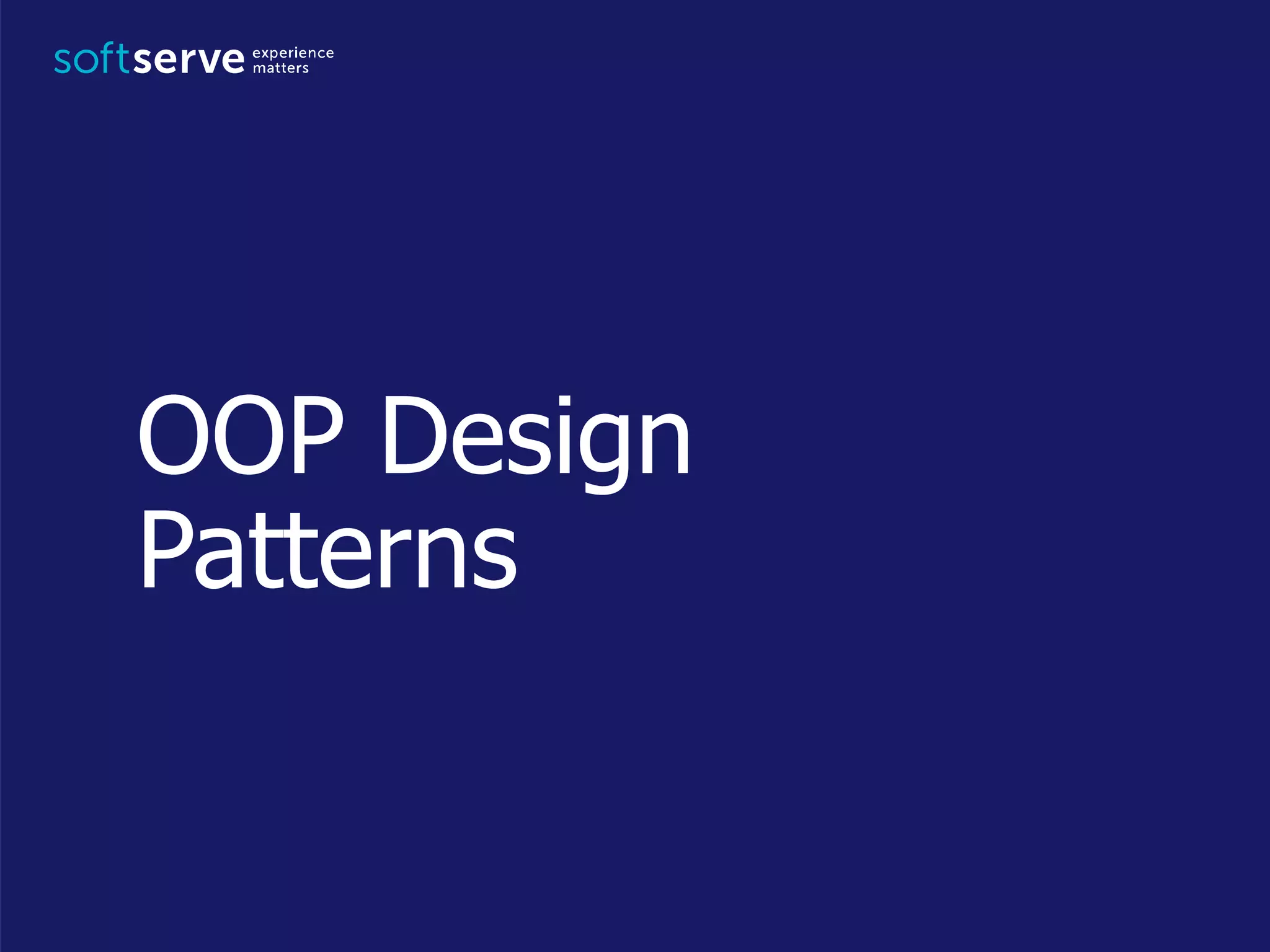 softserve experience matters

OOP Design Patterns